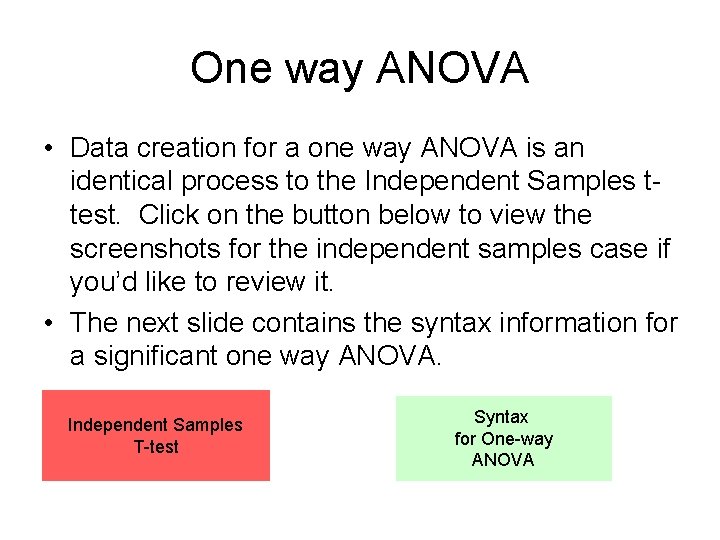 One way ANOVA

• Data creation for a one way ANOVA is an identical process to the Independent Samples t-test. Click on the button below to view the screenshots for the independent samples case if you'd like to review it.

• The next slide contains the syntax information for a significant one way ANOVA.

Independent Samples T-test

Syntax for One-way ANOVA